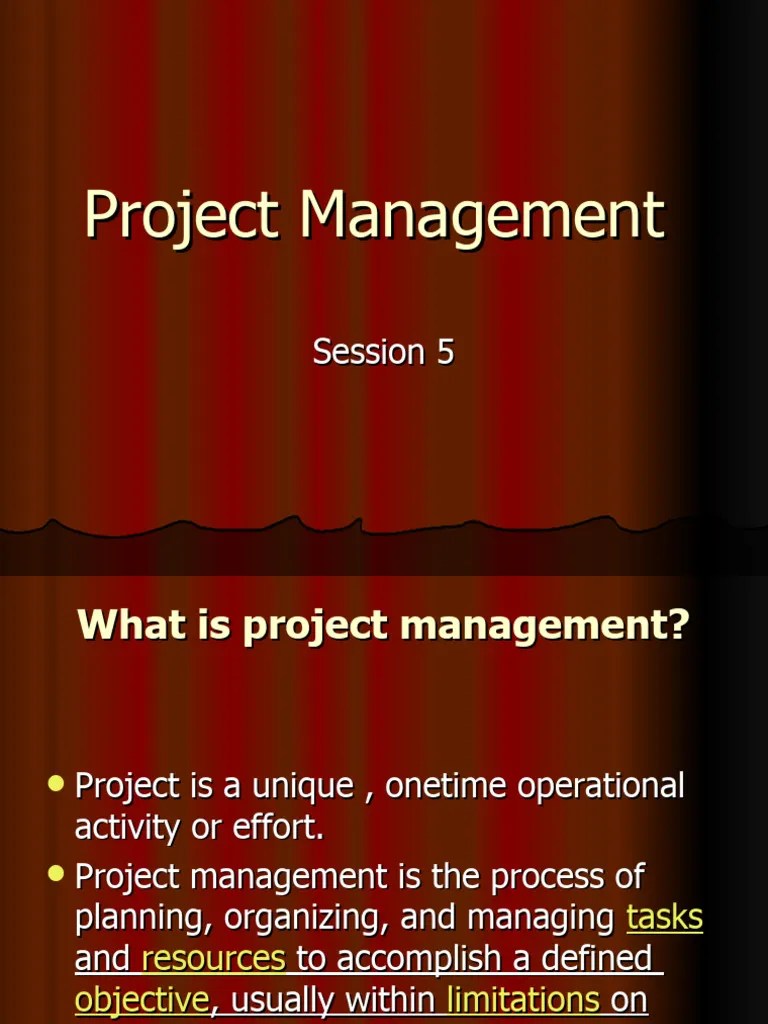 Project Management

Session 5

What is project management?

- Project is a unique , onetime operational activity or effort.
- Project management is the process of planning, organizing, and managing tasks and resources to accomplish a defined objective, usually within limitations on